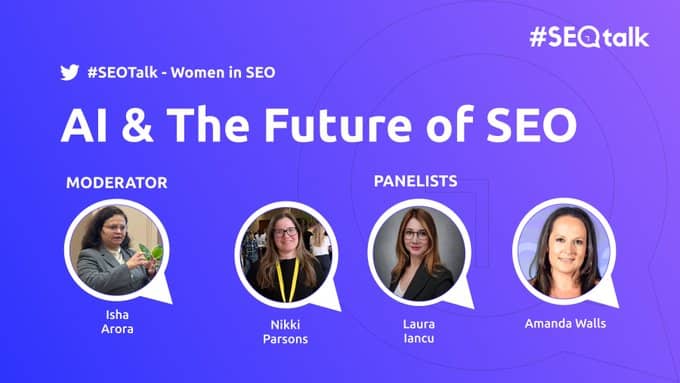 #SEOtalk

#SEOTalk - Women in SEO

AI & The Future of SEO

MODERATOR

PANELISTS

Isha Arora

Nikki Parsons

Laura Iancu

Amanda Walls